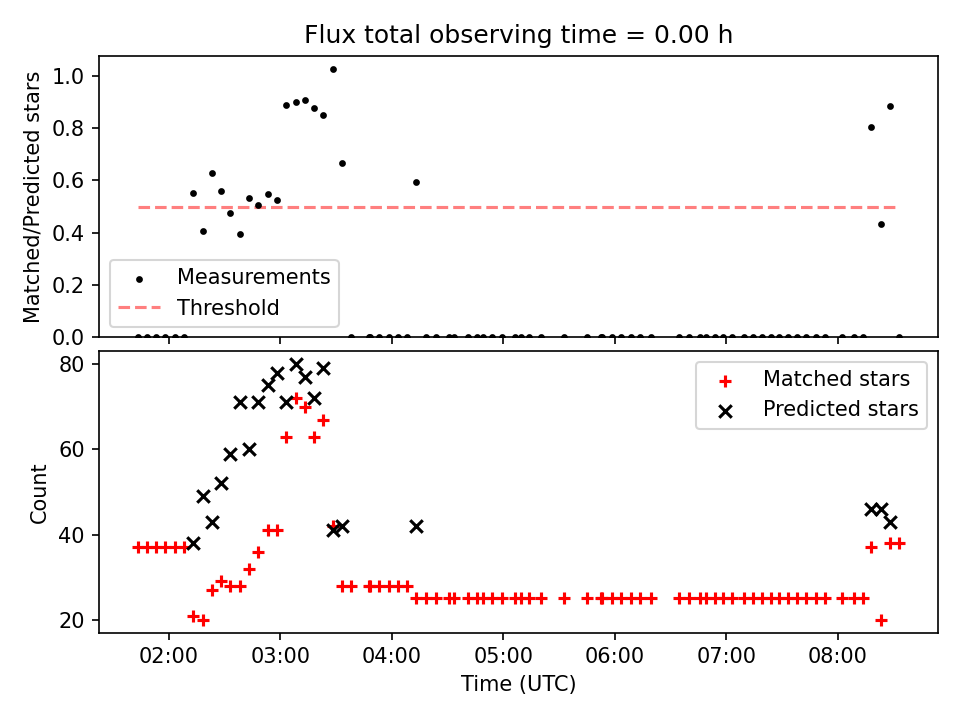 Flux total observing time = 0.00 h

Matched/Predicted stars

1.0
0.8
0.6
0.4
0.2
0.0

Measurements
Threshold

Count

80
60
40
20

Matched stars
Predicted stars

02:00
03:00
04:00
05:00
06:00
07:00
08:00

Time (UTC)